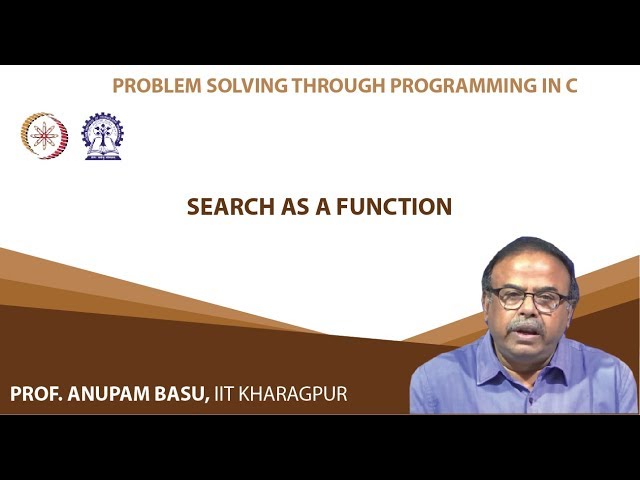 PROBLEM SOLVING THROUGH PROGRAMMING IN C

SEARCH AS A FUNCTION

PROF. ANUPAM BASU, IIT KHARAGPUR